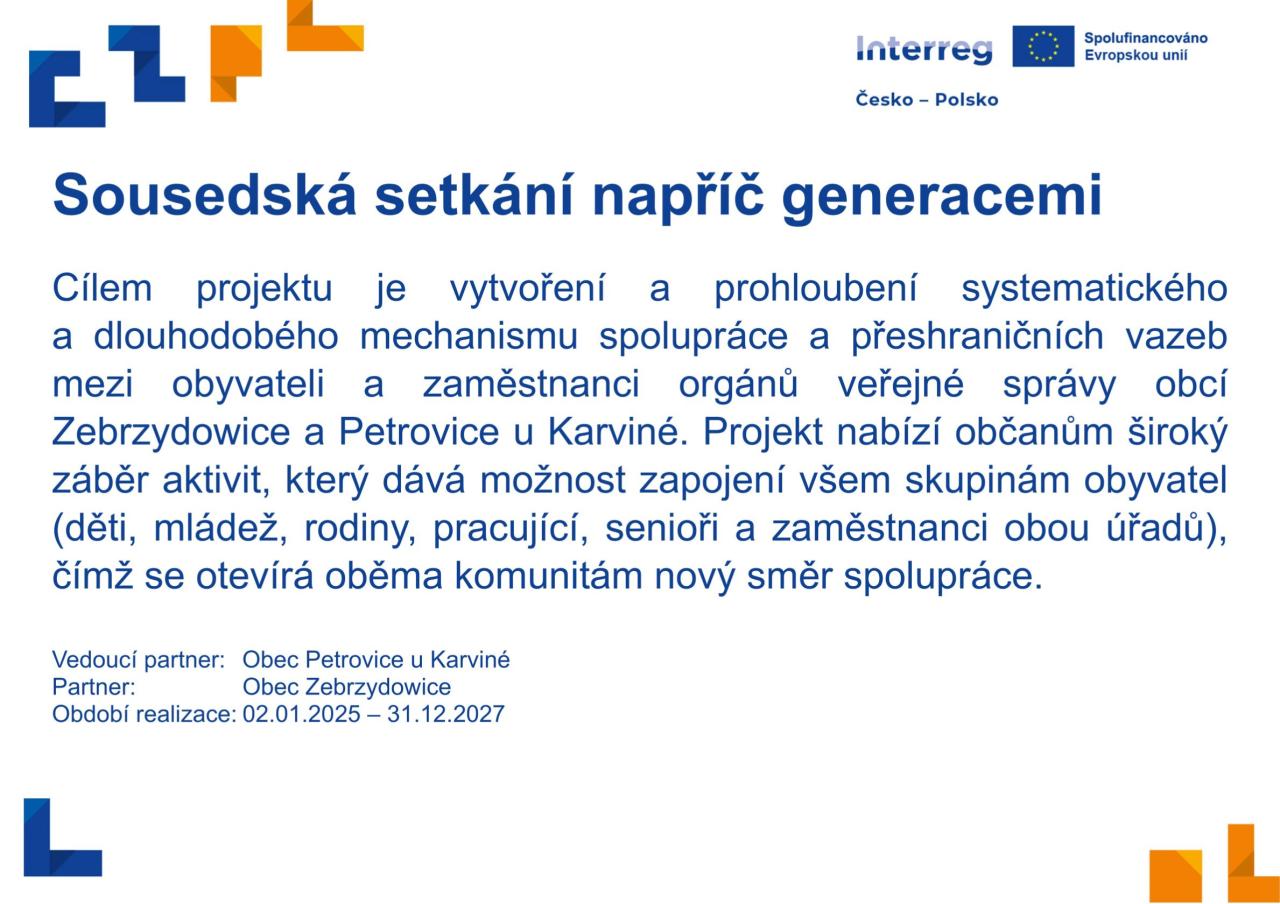 Interreg

Spolufinancováno Evropskou unií

Česko – Polsko

Sousedská setkání napříč generacemi

Cílem projektu je vytvoření a prohloubení systematického a dlouhodobého mechanismu spolupráce a přeshraničních vazeb mezi obyvateli a zaměstnanci orgánů veřejné správy obcí Zebrzydowice a Petrovice u Karviné. Projekt nabízí občanům široký záběr aktivit, který dává možnost zapojení všem skupinám obyvatel (děti, mládež, rodiny, pracující, senioři a zaměstnanci obou úřadů), čímž se otevírá oběma komunitám nový směr spolupráce.

Vedoucí partner: Obec Petrovice u Karviné
Partner: Obec Zebrzydowice
Období realizace: 02.01.2025 – 31.12.2027